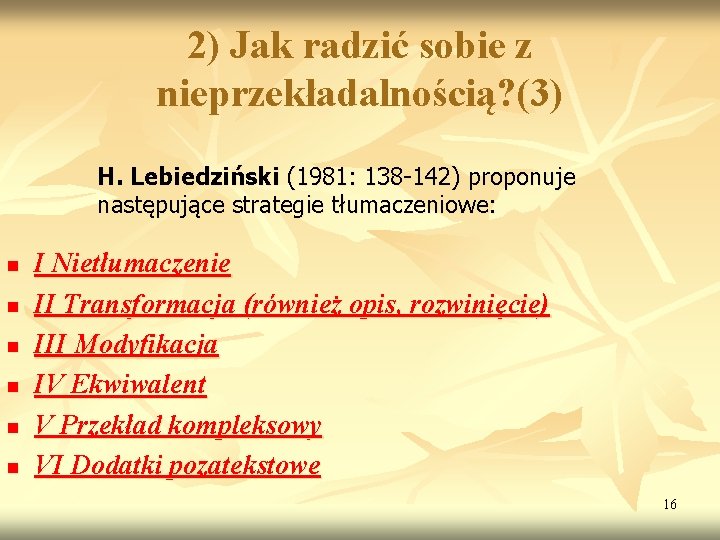 2) Jak radzić sobie z nieprzekładalnością?(3)

H. Lebiedziński (1981: 138-142) proponuje następujące strategie tłumaczeniowe:

- I Nietłumaczenie
- II Transformacja (również opis, rozwinięcie)
- III Modyfikacja
- IV Ekwiwalent
- V Przekład kompleksowy
- VI Dodatki pozatekstowe

16